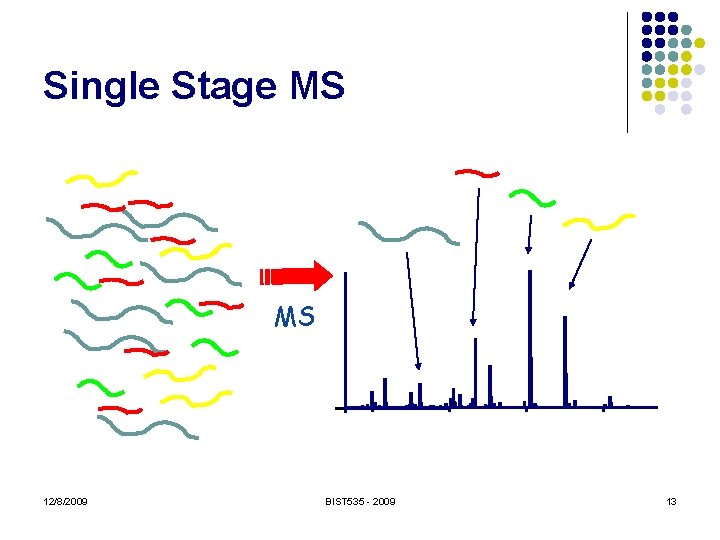 Single Stage MS

MS

12/8/2009

BIST535 - 2009

13